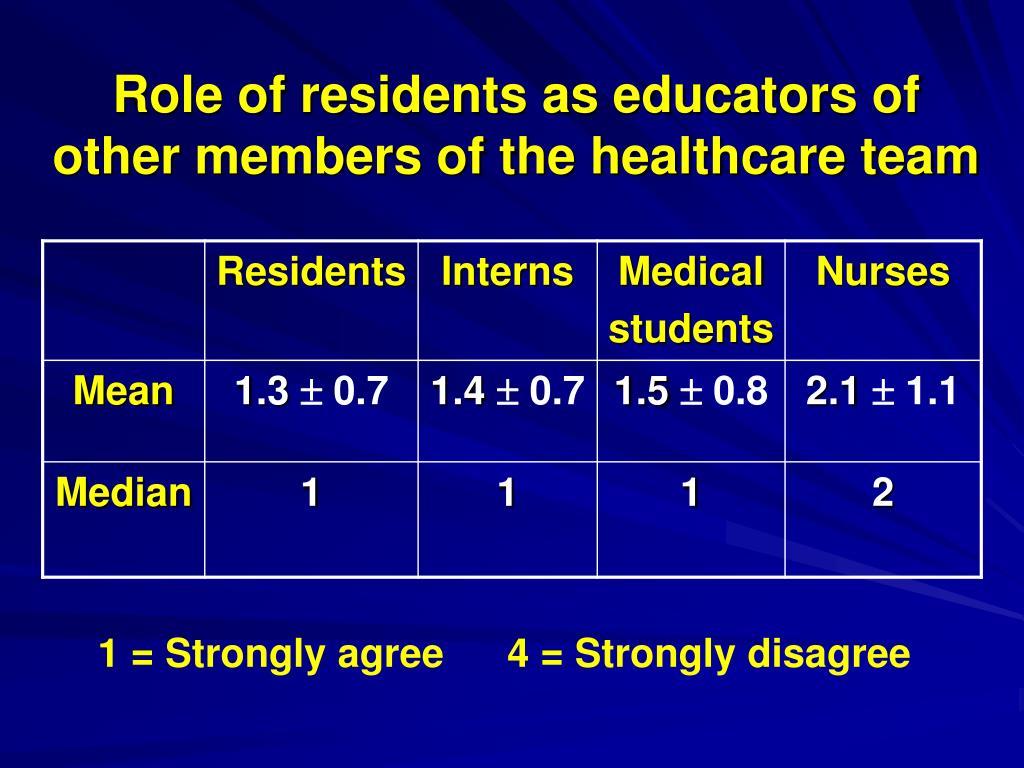 Role of residents as educators of other members of the healthcare team

| | Residents | Interns | Medical students | Nurses |
|---|---|---|---|---|
| Mean | $1.3 \pm 0.7$ | $1.4 \pm 0.7$ | $1.5 \pm 0.8$ | $2.1 \pm 1.1$ |
| Median | 1 | 1 | 1 | 2 |

1 = Strongly agree 4 = Strongly disagree